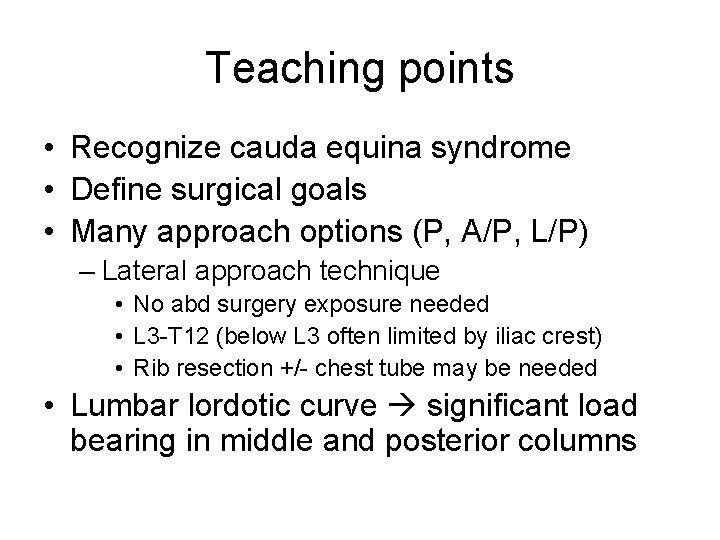 Teaching points

• Recognize cauda equina syndrome
• Define surgical goals
• Many approach options (P, A/P, L/P)
  – Lateral approach technique
    • No abd surgery exposure needed
    • L3-T12 (below L3 often limited by iliac crest)
    • Rib resection +/- chest tube may be needed
• Lumbar lordotic curve → significant load bearing in middle and posterior columns